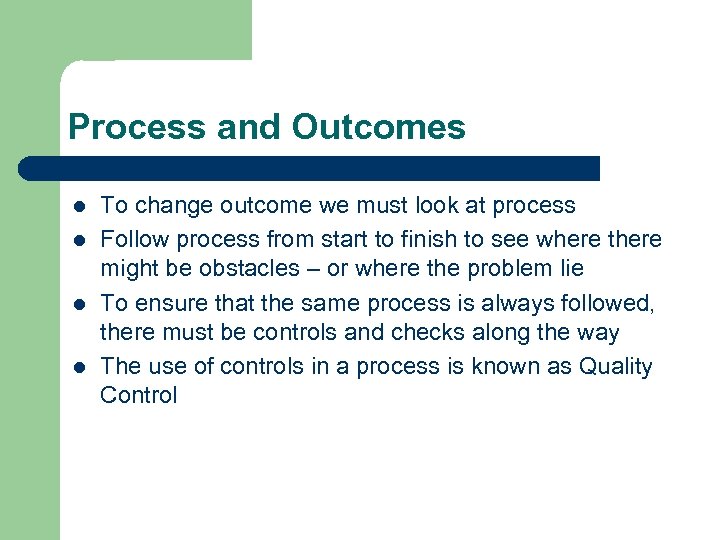 Process and Outcomes

- To change outcome we must look at process
- Follow process from start to finish to see where there might be obstacles – or where the problem lie
- To ensure that the same process is always followed, there must be controls and checks along the way
- The use of controls in a process is known as Quality Control